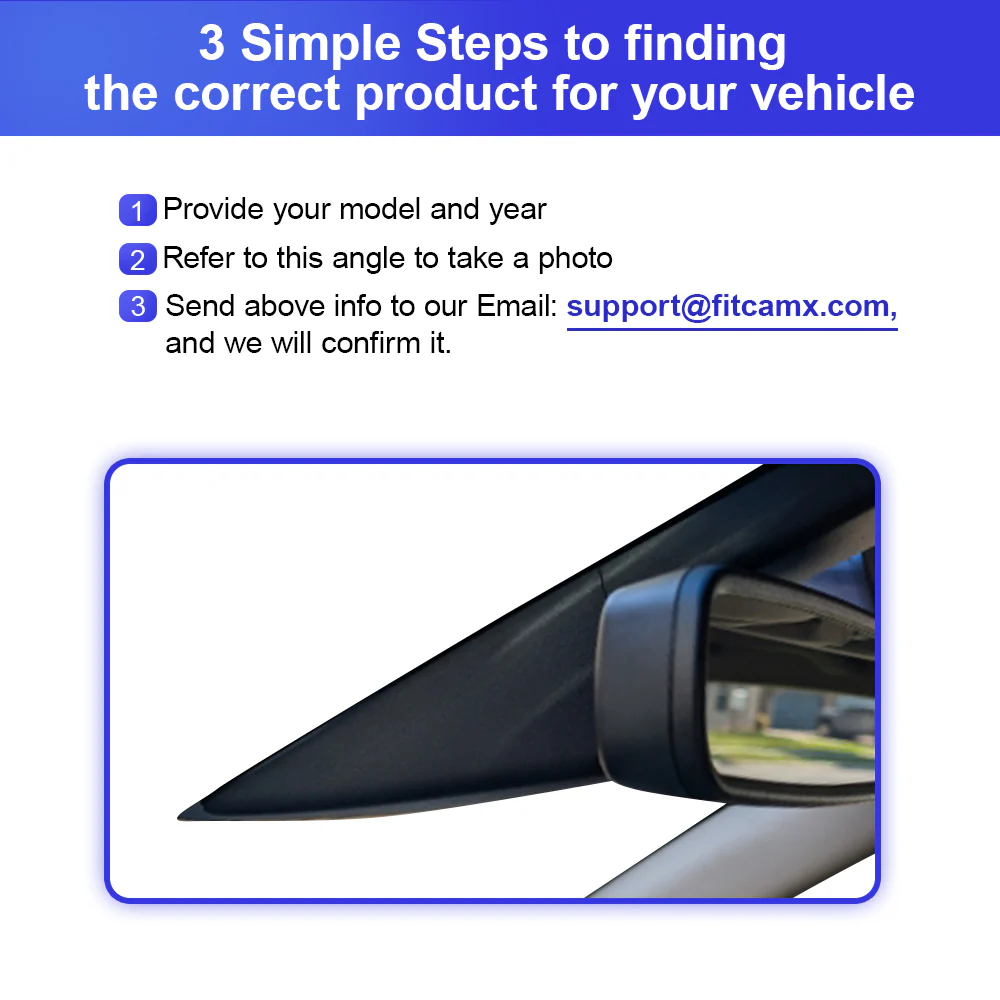 3 Simple Steps to finding the correct product for your vehicle

1 Provide your model and year

2 Refer to this angle to take a photo

3 Send above info to our Email: support@fitcamx.com, and we will confirm it.